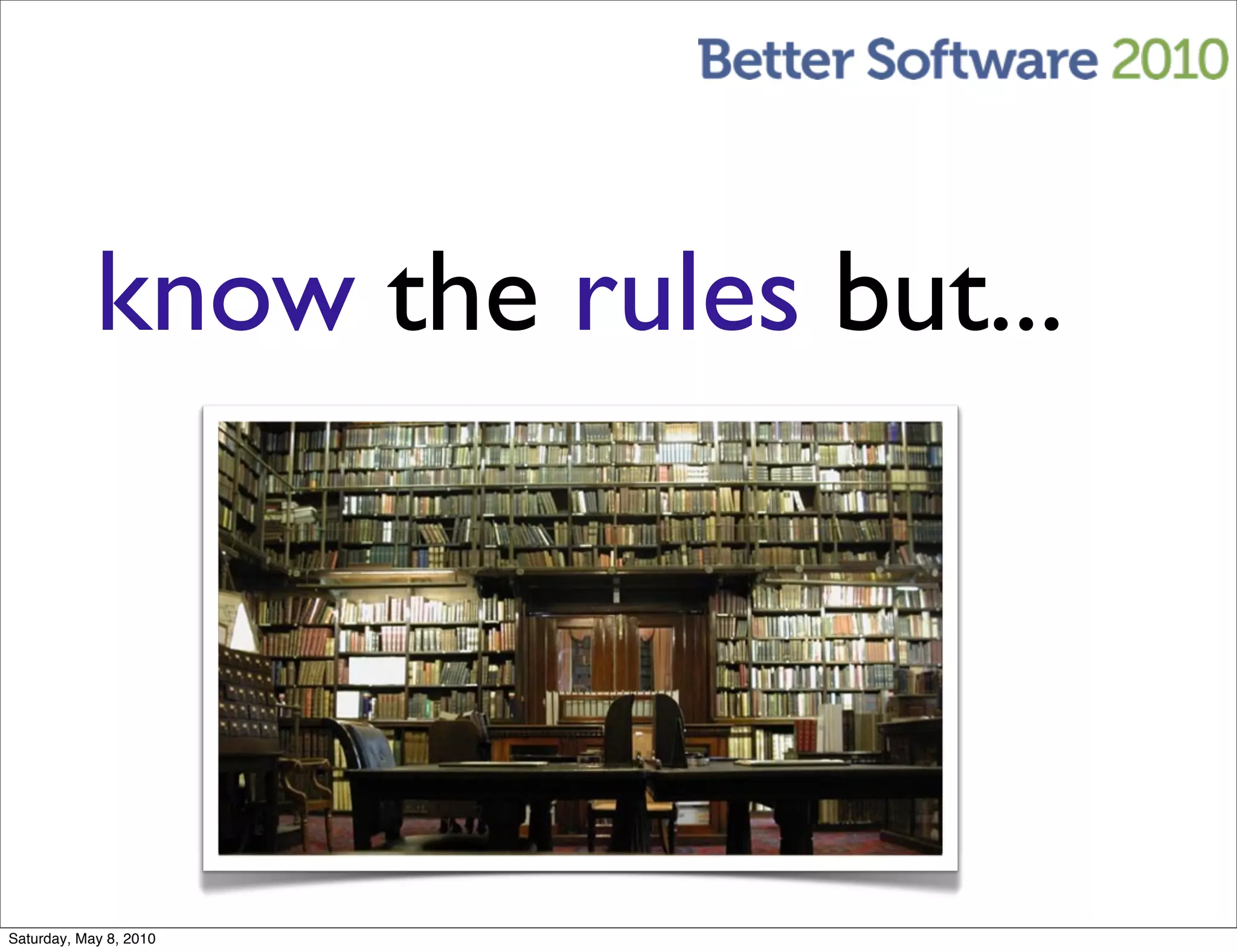 Better Software 2010

know the rules but...

Saturday, May 8, 2010